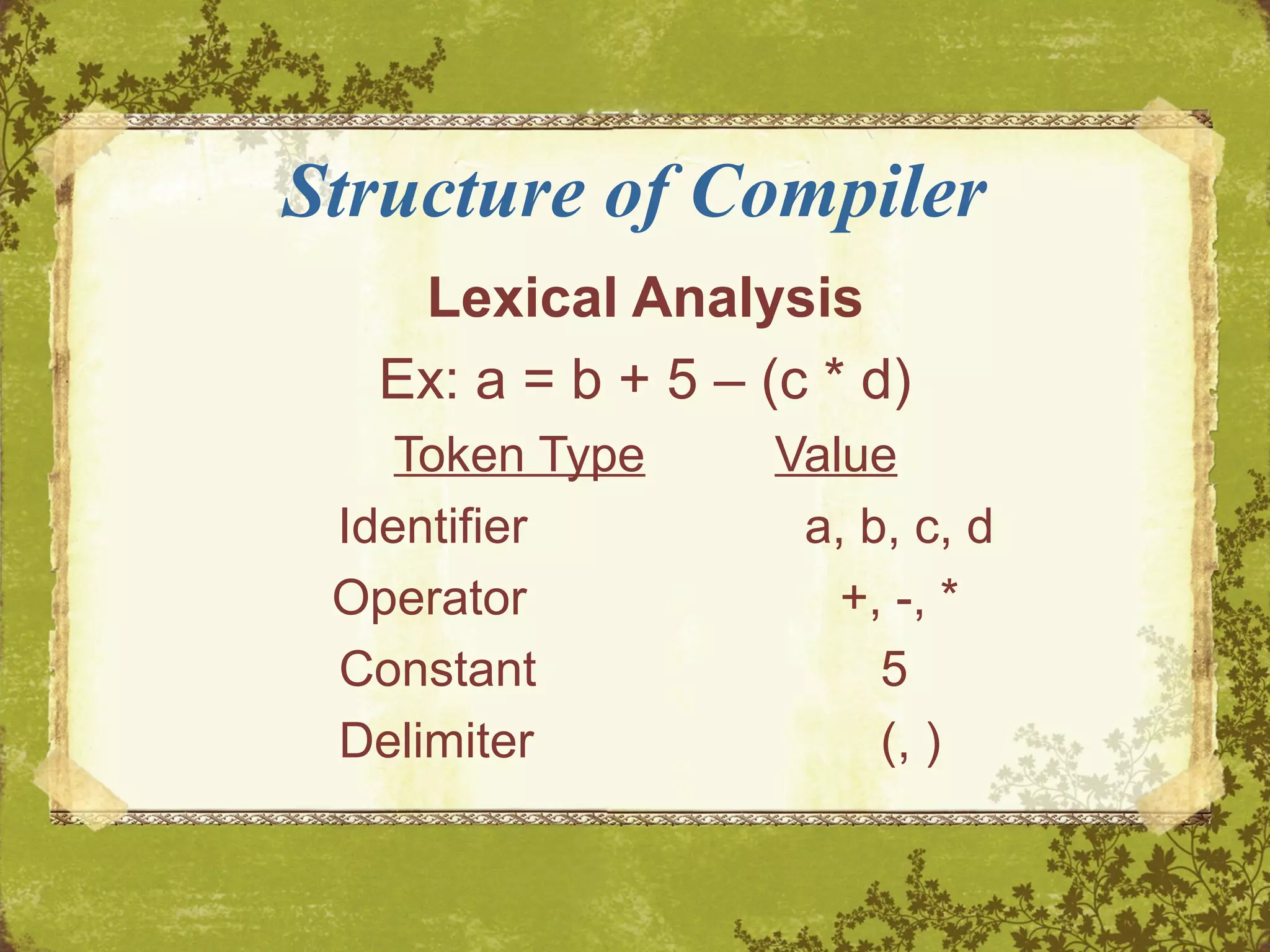 Structure of Compiler

Lexical Analysis

Ex: a = b + 5 – (c * d)

| Token Type | Value |
|---|---|
| Identifier | a, b, c, d |
| Operator | +, -, * |
| Constant | 5 |
| Delimiter | (, ) |